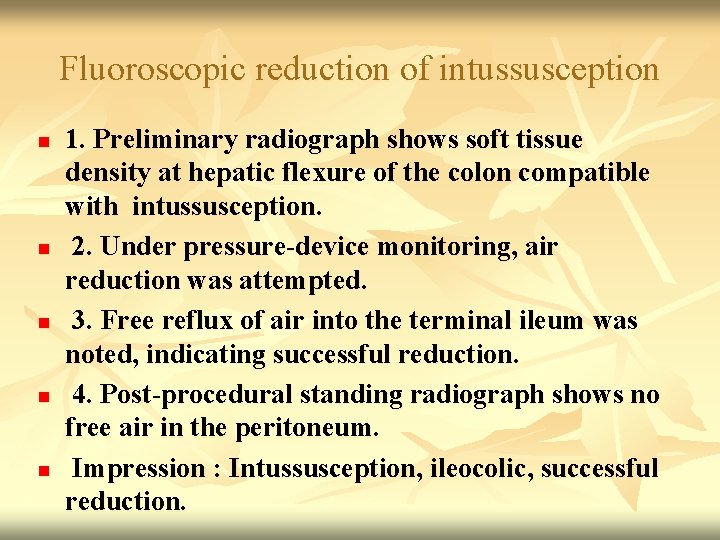 Fluoroscopic reduction of intussusception

1. Preliminary radiograph shows soft tissue density at hepatic flexure of the colon compatible with intussusception.

2. Under pressure-device monitoring, air reduction was attempted.

3. Free reflux of air into the terminal ileum was noted, indicating successful reduction.

4. Post-procedural standing radiograph shows no free air in the peritoneum.

Impression : Intussusception, ileocolic, successful reduction.